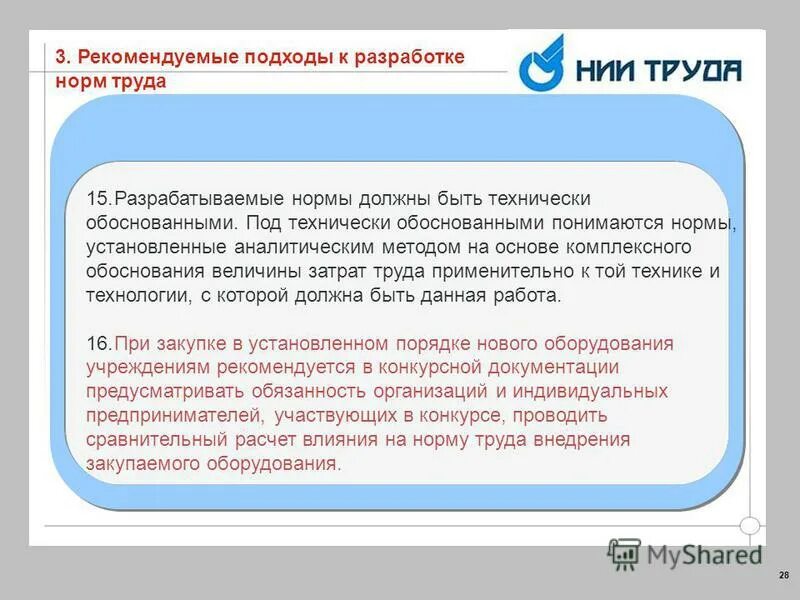 3. Рекомендуемые подходы к разработке норм труда

НИИ ТРУДА

15.Разрабатываемые нормы должны быть технически обоснованными. Под технически обоснованными понимаются нормы, установленные аналитическим методом на основе комплексного обоснования величины затрат труда применительно к той технике и технологии, с которой должна быть данная работа.

16.При закупке в установленном порядке нового оборудования учреждениям рекомендуется в конкурсной документации предусматривать обязанность организаций и индивидуальных предпринимателей, участвующих в конкурсе, проводить сравнительный расчет влияния на норму труда внедрения закупаемого оборудования.

MyShared

28